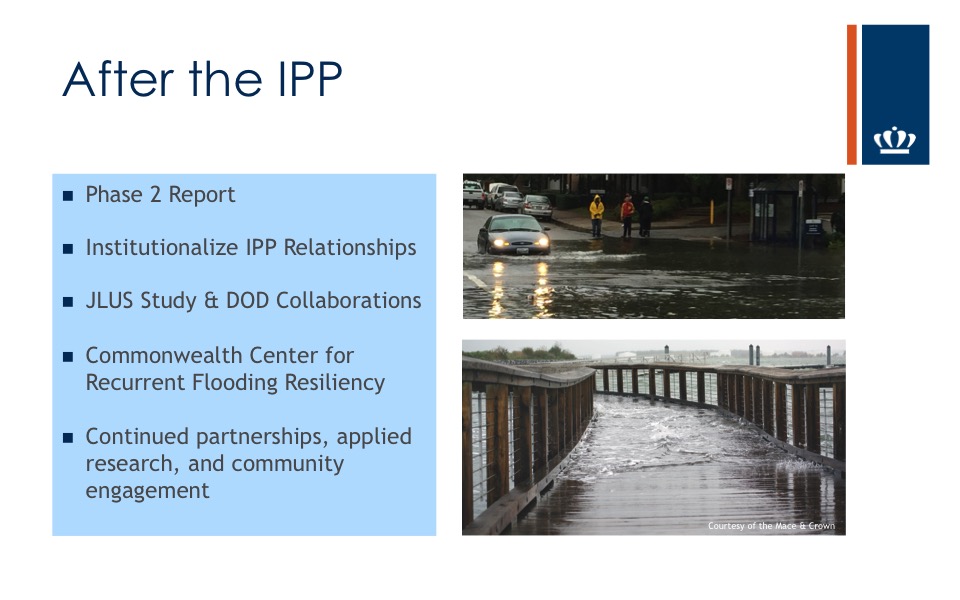 After the IPP

- Phase 2 Report
- Institutionalize IPP Relationships
- JLUS Study & DOD Collaborations
- Commonwealth Center for Recurrent Flooding Resiliency
- Continued partnerships, applied research, and community engagement

Courtesy of the Mace & Crown